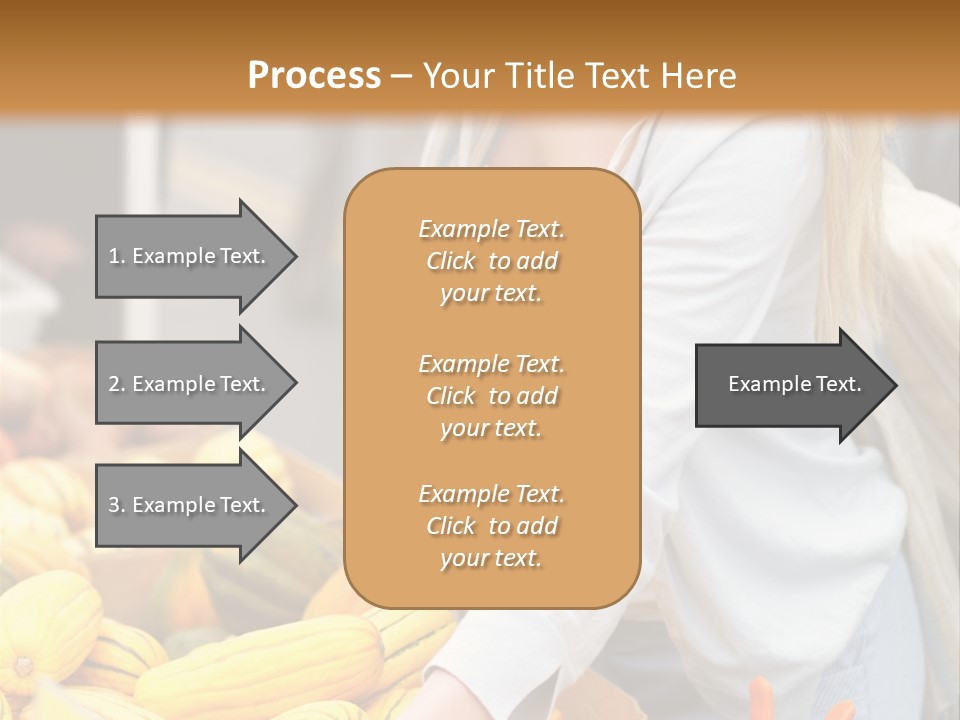 Process – Your Title Text Here

1. Example Text.

2. Example Text.

3. Example Text.

Example Text. Click to add your text.

Example Text. Click to add your text.

Example Text. Click to add your text.

Example Text.